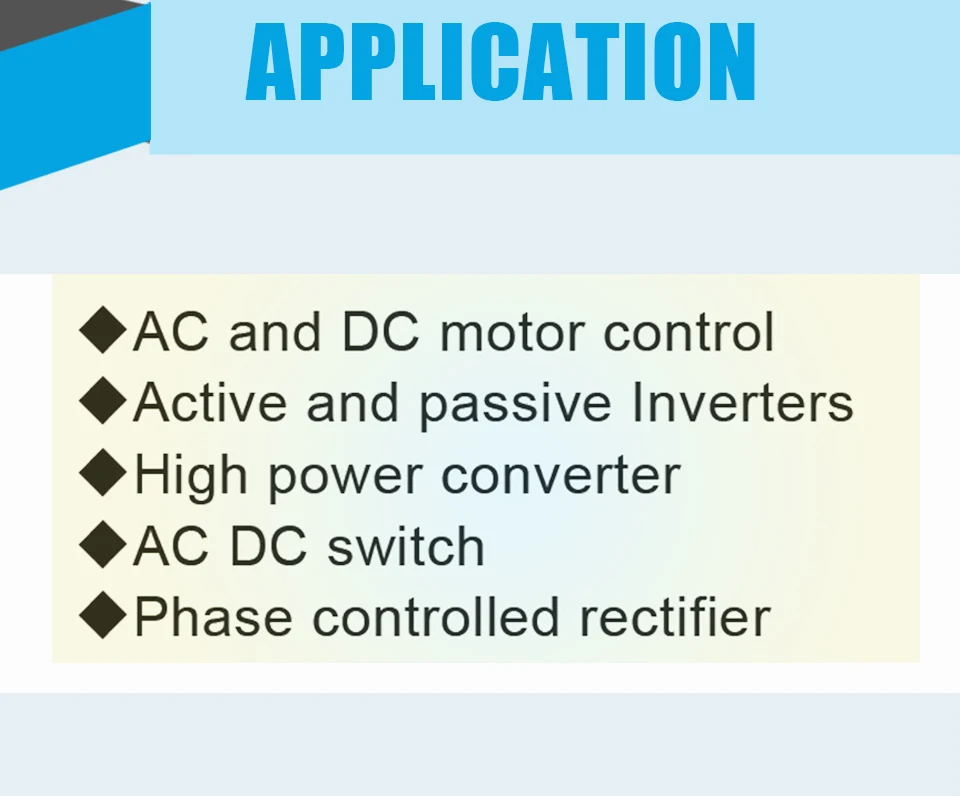 APPLICATION

◆AC and DC motor control
◆Active and passive Inverters
◆High power converter
◆AC DC switch
◆Phase controlled rectifier